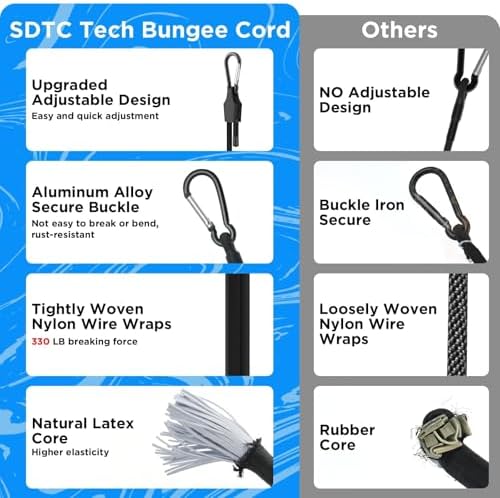 SDTC Tech Bungee Cord

Upgraded Adjustable Design
Easy and quick adjustment

Aluminum Alloy Secure Buckle
Not easy to break or bend, rust-resistant

Tightly Woven Nylon Wire Wraps
330 LB breaking force

Natural Latex Core
Higher elasticity

Others

NO Adjustable Design

Buckle Iron Secure

Loosely Woven Nylon Wire Wraps

Rubber Core